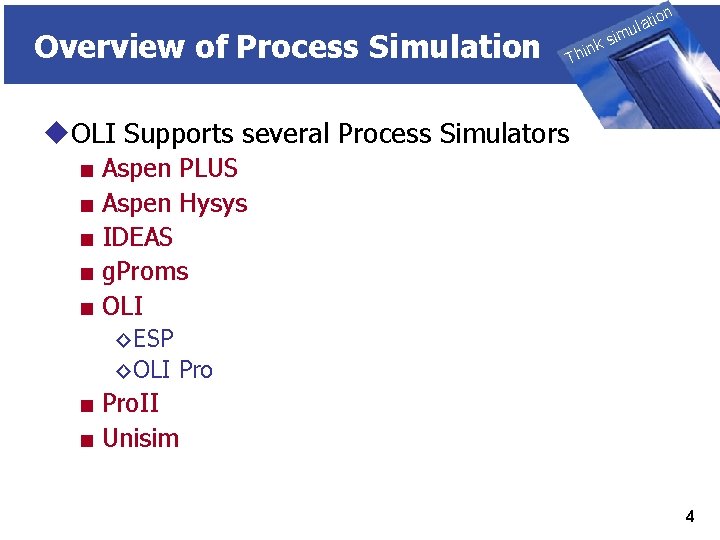 Overview of Process Simulation

Think simulation

◆OLI Supports several Process Simulators

■ Aspen PLUS
■ Aspen Hysys
■ IDEAS
■ gProms
■ OLI
◇ESP
◇OLI Pro
■ ProII
■ Unisim

4